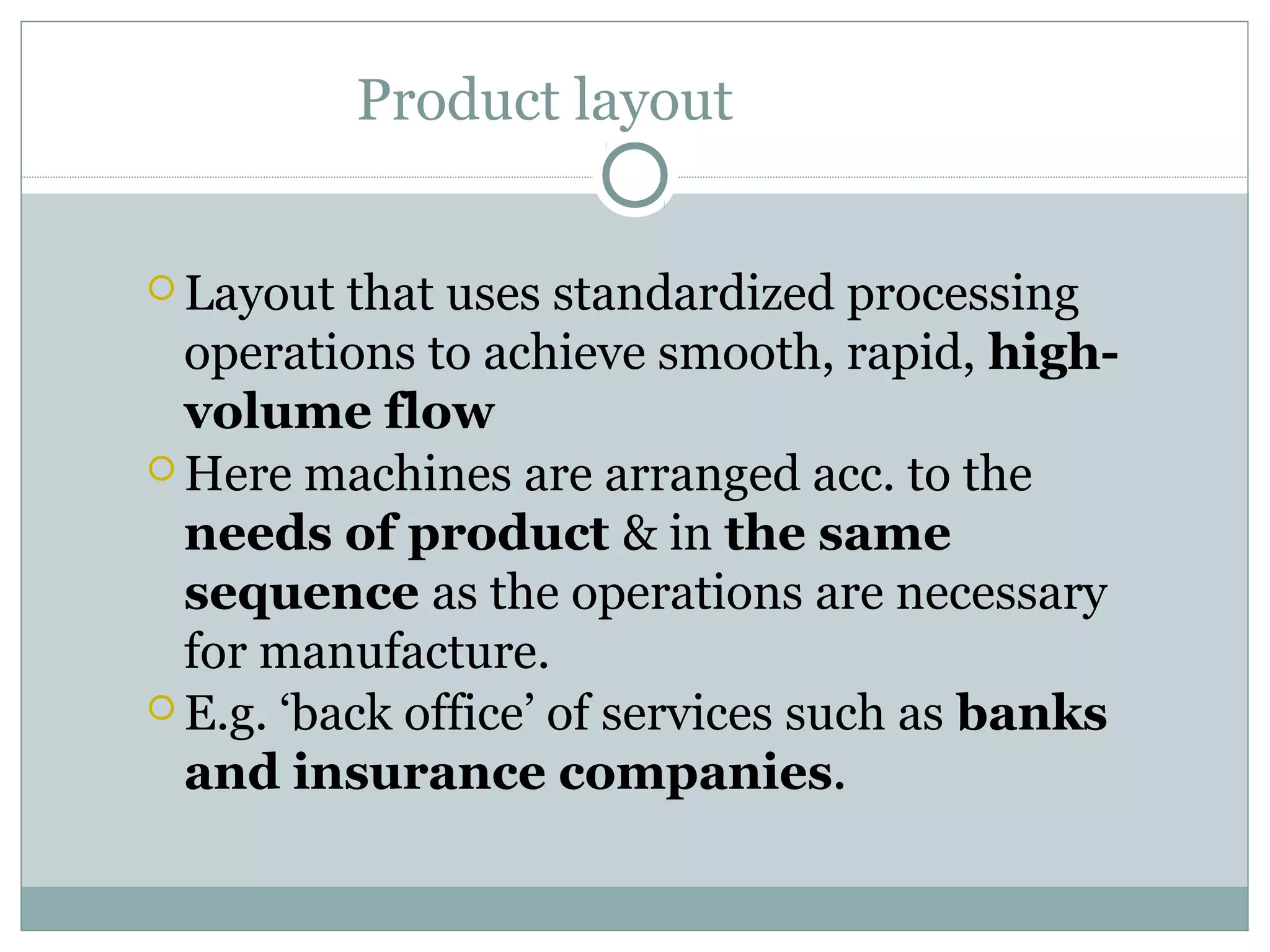 Product layout

Layout that uses standardized processing operations to achieve smooth, rapid, high-volume flow

Here machines are arranged acc. to the needs of product & in the same sequence as the operations are necessary for manufacture.

E.g. ‘back office’ of services such as banks and insurance companies.